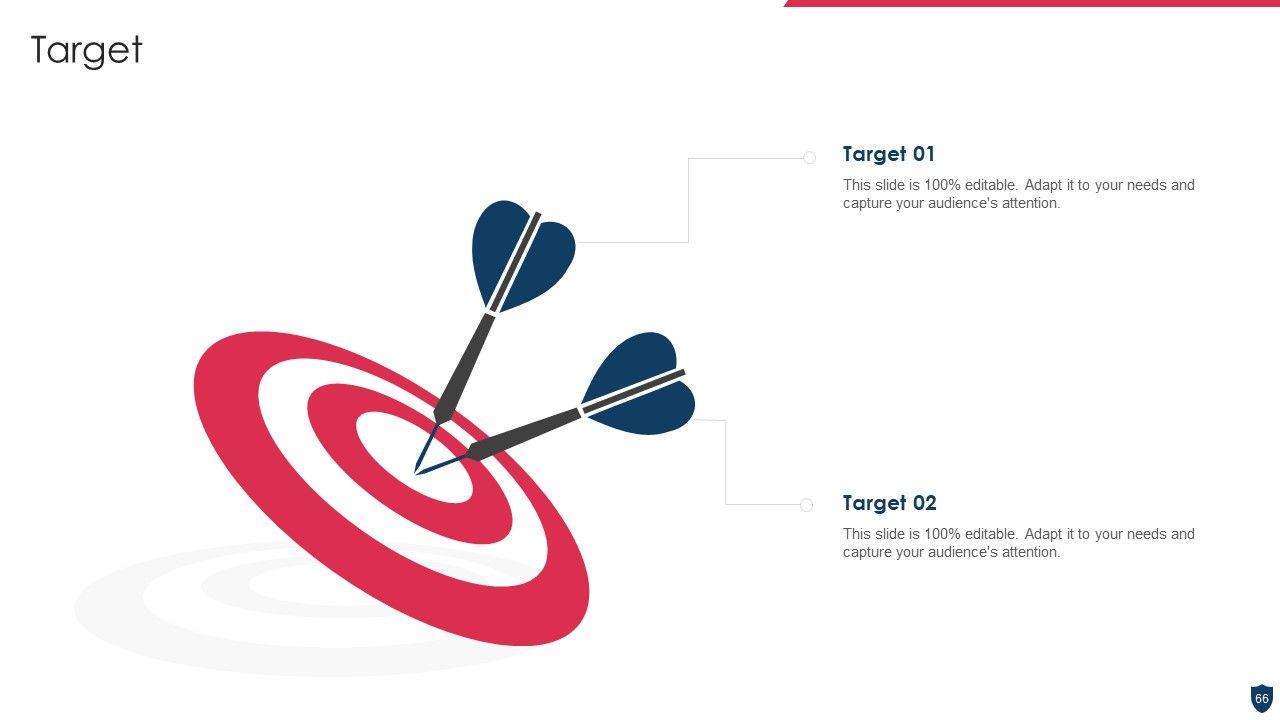 Target

Target 01

This slide is 100% editable. Adapt it to your needs and capture your audience's attention.

Target 02

This slide is 100% editable. Adapt it to your needs and capture your audience's attention.

66